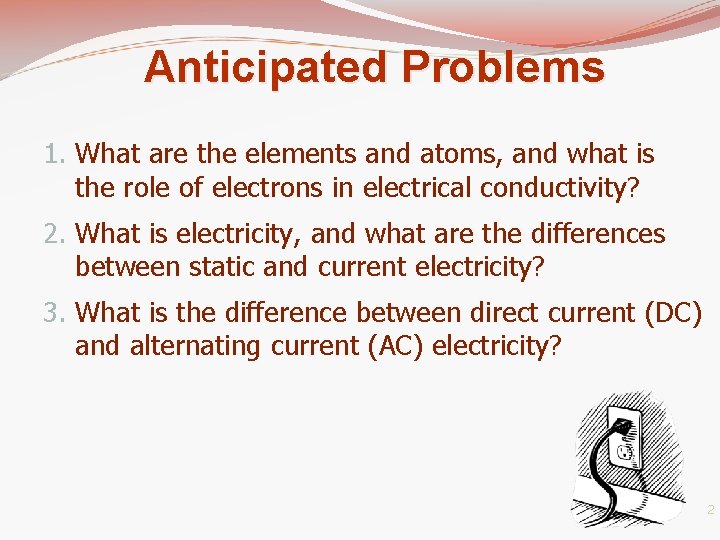 Anticipated Problems

1. What are the elements and atoms, and what is the role of electrons in electrical conductivity?

2. What is electricity, and what are the differences between static and current electricity?

3. What is the difference between direct current (DC) and alternating current (AC) electricity?

2